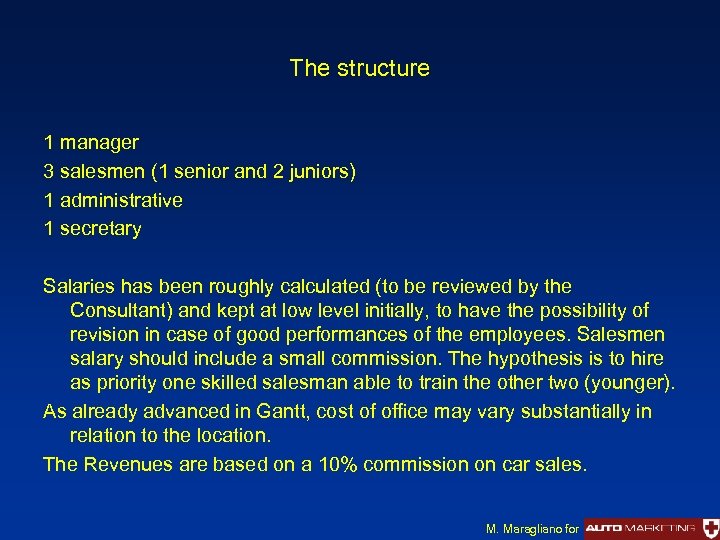 The structure

1 manager
3 salesmen (1 senior and 2 juniors)
1 administrative
1 secretary

Salaries has been roughly calculated (to be reviewed by the Consultant) and kept at low level initially, to have the possibility of revision in case of good performances of the employees. Salesmen salary should include a small commission. The hypothesis is to hire as priority one skilled salesman able to train the other two (younger).

As already advanced in Gantt, cost of office may vary substantially in relation to the location.

The Revenues are based on a 10% commission on car sales.

M. Maragliano for AUTO MARKETING